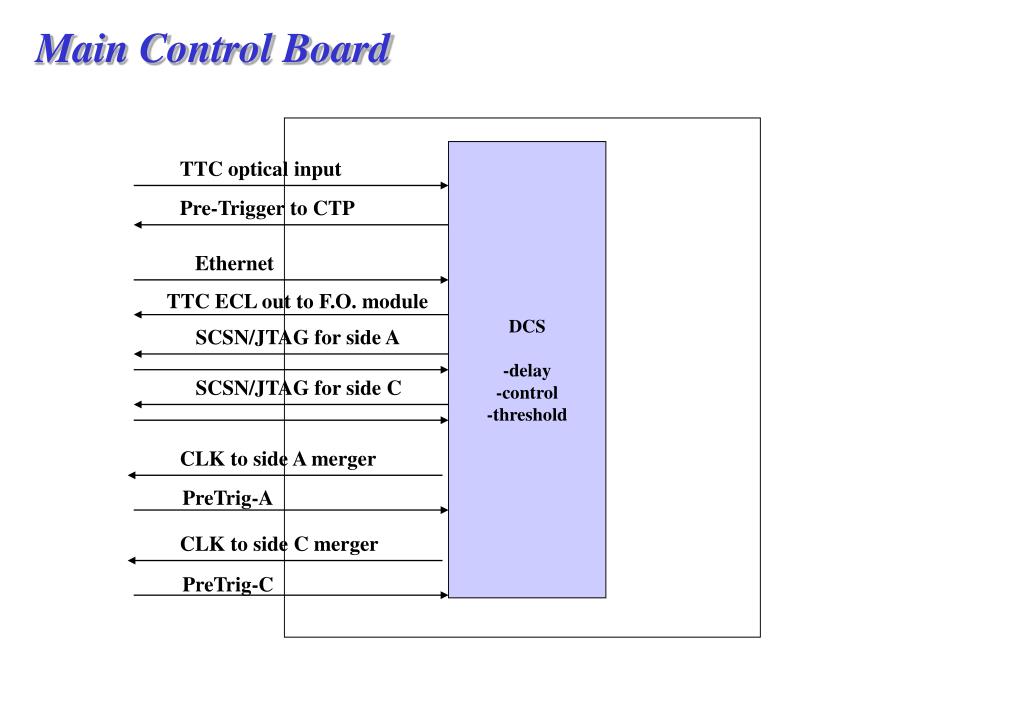 Main Control Board

TTC optical input

Pre-Trigger to CTP

Ethernet

TTC ECL out to F.O. module

SCSN/JTAG for side A

SCSN/JTAG for side C

CLK to side A merger

PreTrig-A

CLK to side C merger

PreTrig-C

DCS

-delay
-control
-threshold